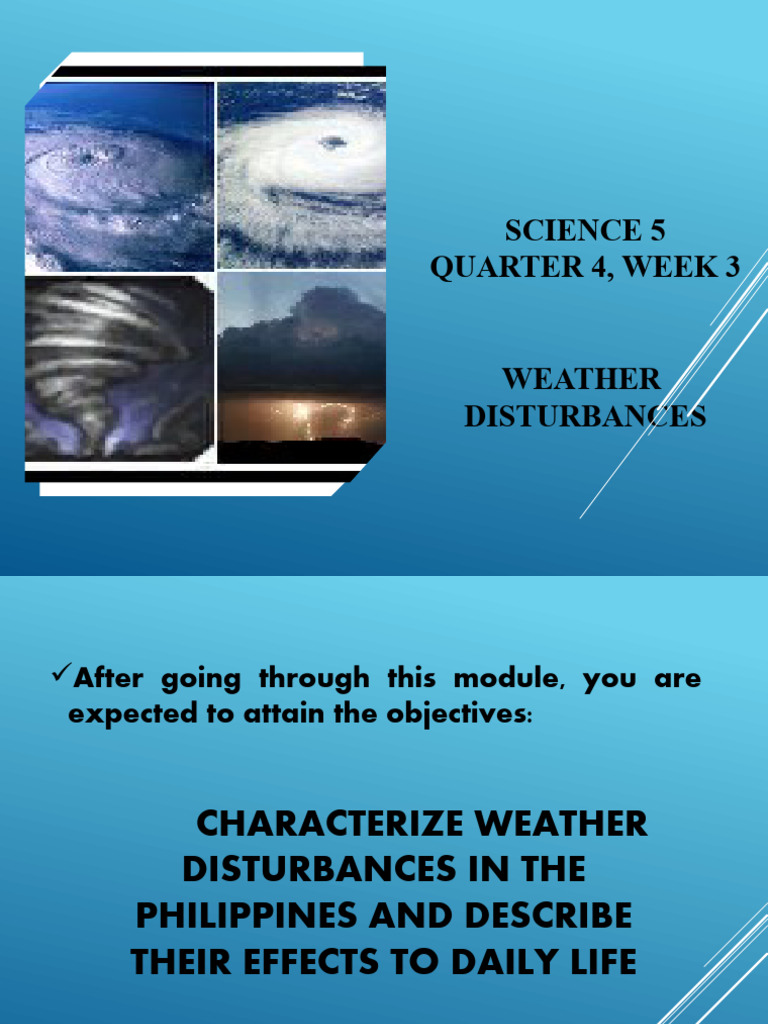 SCIENCE 5
QUARTER 4, WEEK 3

WEATHER DISTURBANCES

✓After going through this module, you are expected to attain the objectives:

CHARACTERIZE WEATHER DISTURBANCES IN THE PHILIPPINES AND DESCRIBE THEIR EFFECTS TO DAILY LIFE